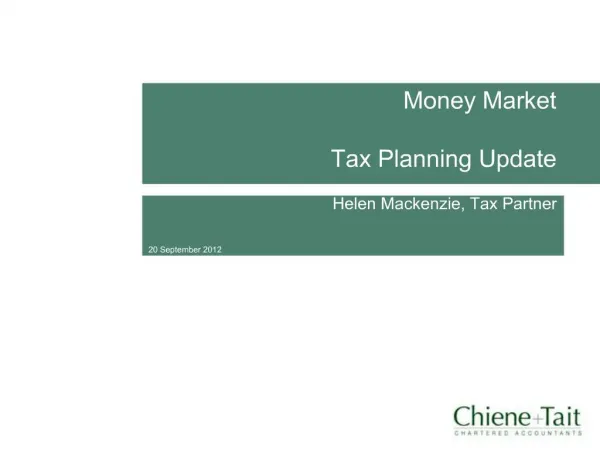 Money Market

Tax Planning Update

Helen Mackenzie, Tax Partner

20 September 2012

Chiene+Tait
CHARTERED ACCOUNTANTS